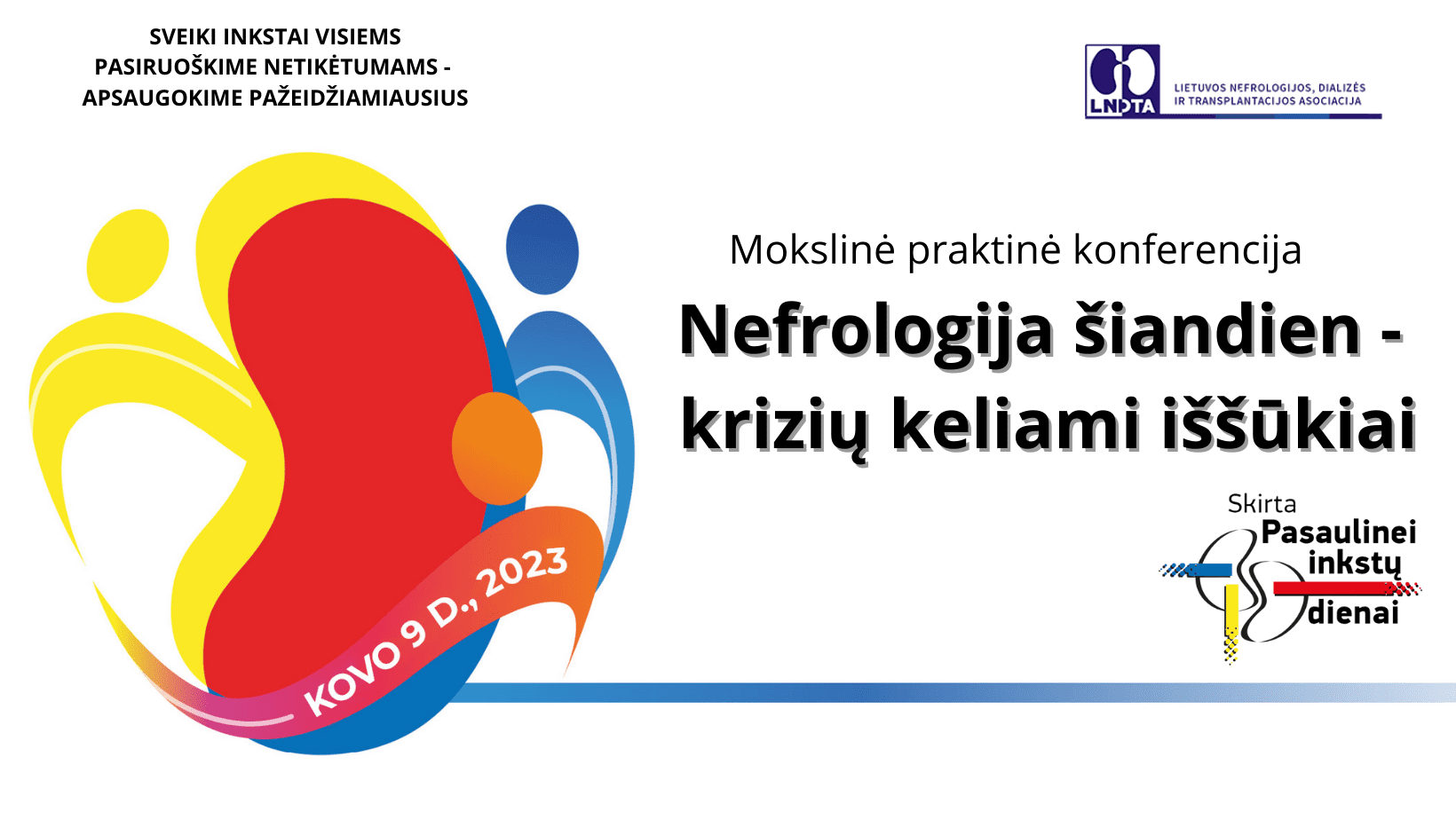 SVEIKI INKSTAI VISIEMS
PASIRUOŠKIME NETIKĖTUMAMS -
APSAUGOKIME PAŽEIDŽIAMIAUSIUS

LNDTA
LIETUVOS NEFROLOGIJOS, DIALIZĖS IR TRANSPLANTACIJOS ASOCIACIJA

Mokslinė praktinė konferencija

Nefrologija šiandien - krizių keliami iššūkiai

KOVO 9 D., 2023

Skirta
Pasaulinei inkstų dienai